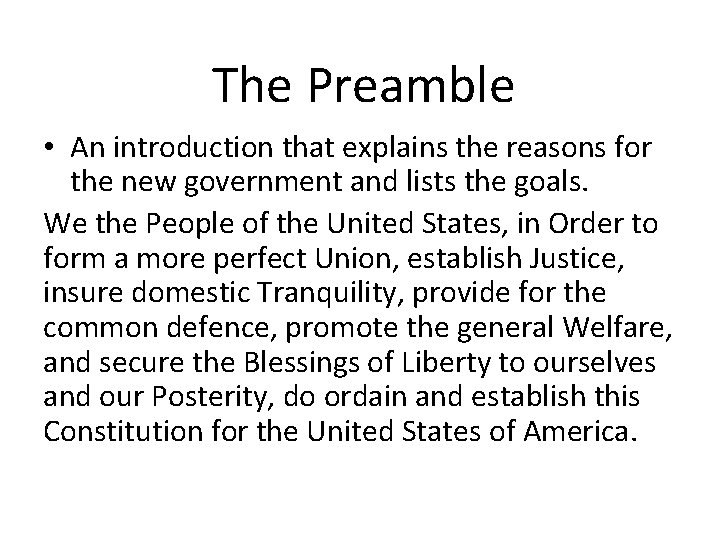 The Preamble

• An introduction that explains the reasons for the new government and lists the goals.

We the People of the United States, in Order to form a more perfect Union, establish Justice, insure domestic Tranquility, provide for the common defence, promote the general Welfare, and secure the Blessings of Liberty to ourselves and our Posterity, do ordain and establish this Constitution for the United States of America.